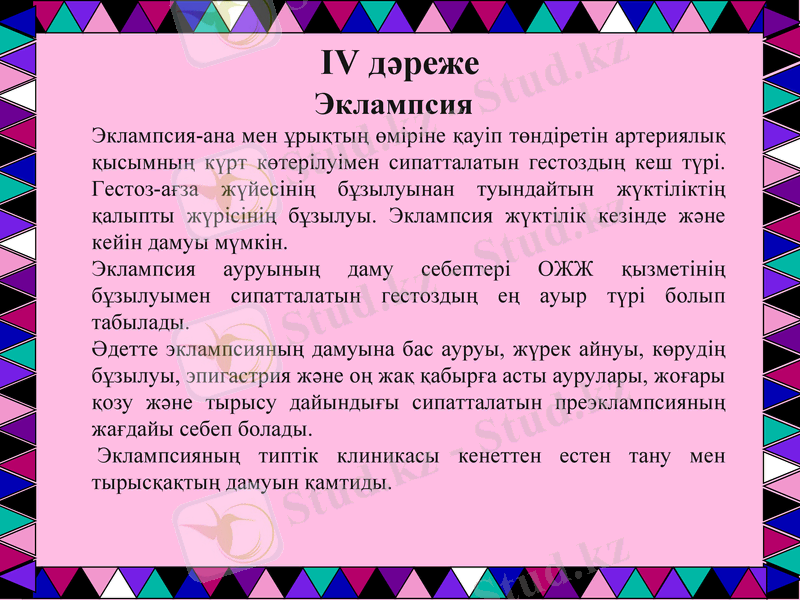 IV дәреже
Эклампсия

Эклампсия-ана мен ұрықтың өміріне қауіп төндіретін артериялық қысымның күрт көтерілуімен сипатталатын гестоздың кеш түрі. Гестоз-ағза жүйесінің бұзылуынан туындайтын жүктіліктің қалыпты жүрісінің бұзылуы. Эклампсия жүктілік кезінде және кейін дамуы мүмкін.

Эклампсия ауруының даму себептері ОЖЖ қызметінің бұзылуымен сипатталатын гестоздың ең ауыр түрі болып табылады.

Әдетте эклампсияның дамуына бас ауруы, жүрек айнуы, көрудің бұзылуы, эпигастрия және оң жақ қабырға асты аурулары, жоғары қозу және тырысу дайындығы сипатталатын преэклампсияның жағдайы себеп болады.

Эклампсияның типтік клиникасы кенеттен естен тану мен тырысқақтың дамуын қамтиды.

Stud.kz